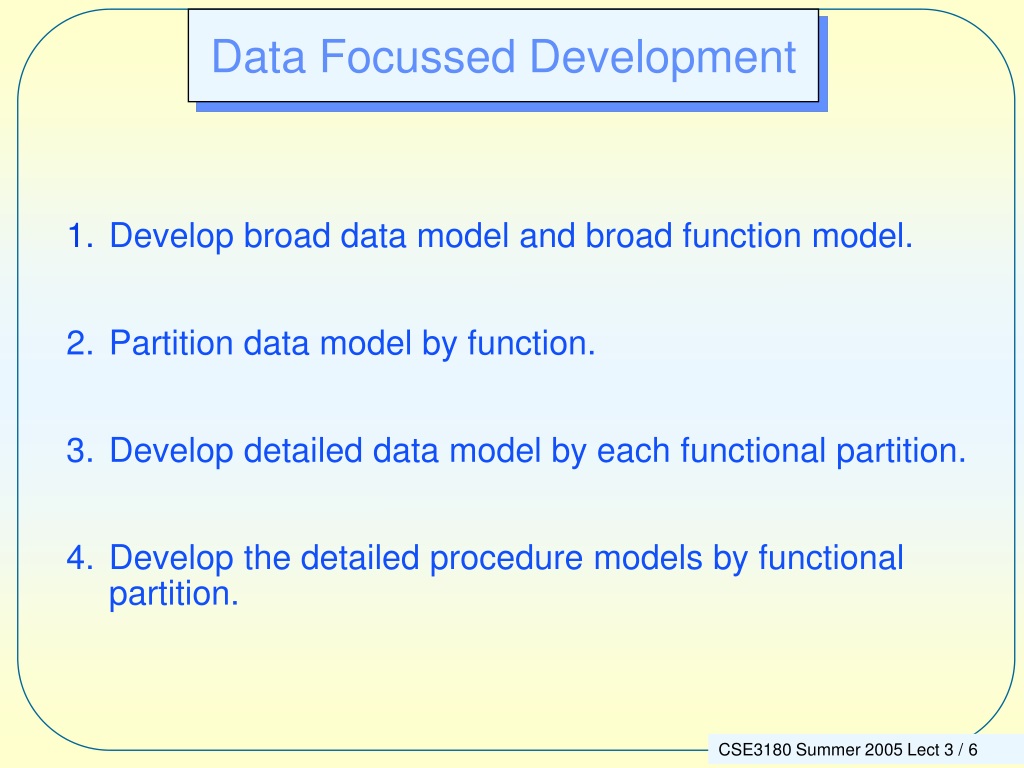 Data Focussed Development

1. Develop broad data model and broad function model.

2. Partition data model by function.

3. Develop detailed data model by each functional partition.

4. Develop the detailed procedure models by functional partition.

CSE3180 Summer 2005 Lect 3 / 6